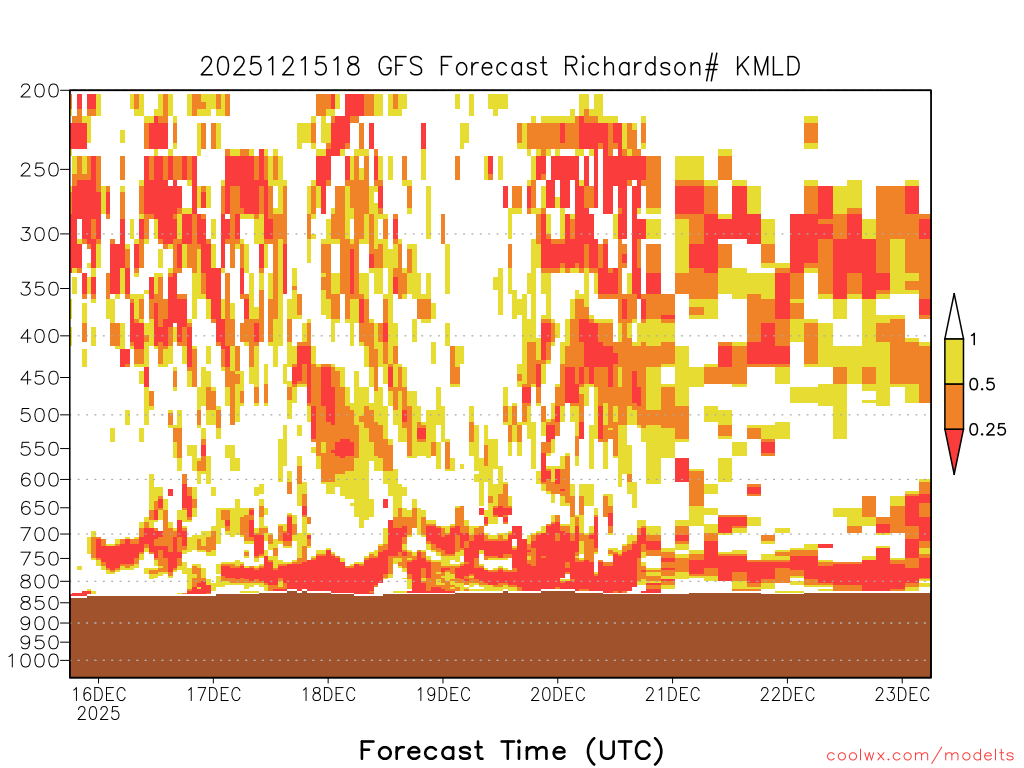 2025121518 GFS Forecast Richardson# KMLD

200
250
300
350
400
450
500
550
600
650
700
750
800
850
900
950
1000

1
0.5
0.25

16DEC
2025
17DEC
18DEC
19DEC
20DEC
21DEC
22DEC
23DEC

Forecast Time (UTC)

coolwx.com/modelts